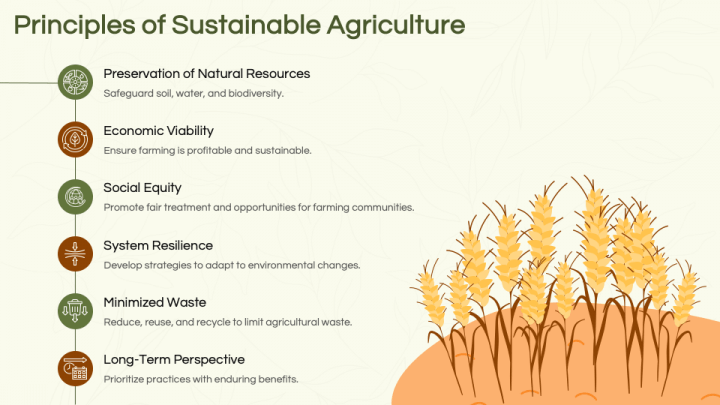 Principles of Sustainable Agriculture

Preservation of Natural Resources
Safeguard soil, water, and biodiversity.

Economic Viability
Ensure farming is profitable and sustainable.

Social Equity
Promote fair treatment and opportunities for farming communities.

System Resilience
Develop strategies to adapt to environmental changes.

Minimized Waste
Reduce, reuse, and recycle to limit agricultural waste.

Long-Term Perspective
Prioritize practices with enduring benefits.